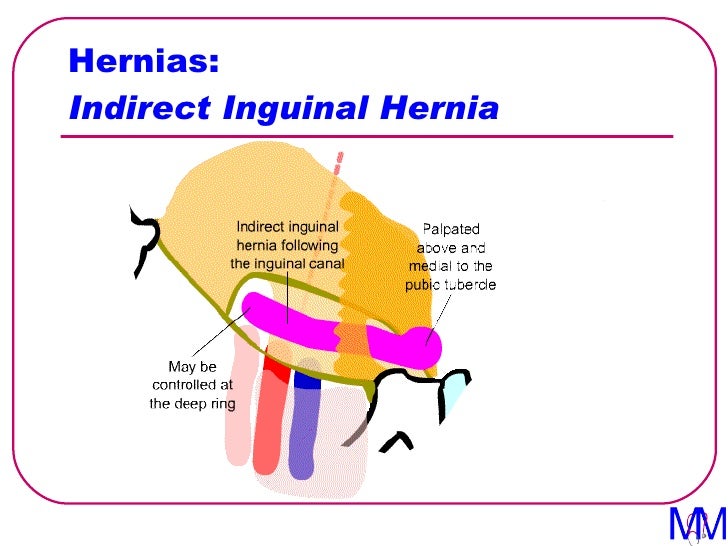 Hernias:
Indirect Inguinal Hernia

Indirect inguinal hernia following the inguinal canal

Palpated above and medial to the pubic tubercle

May be controlled at the deep ring

MM